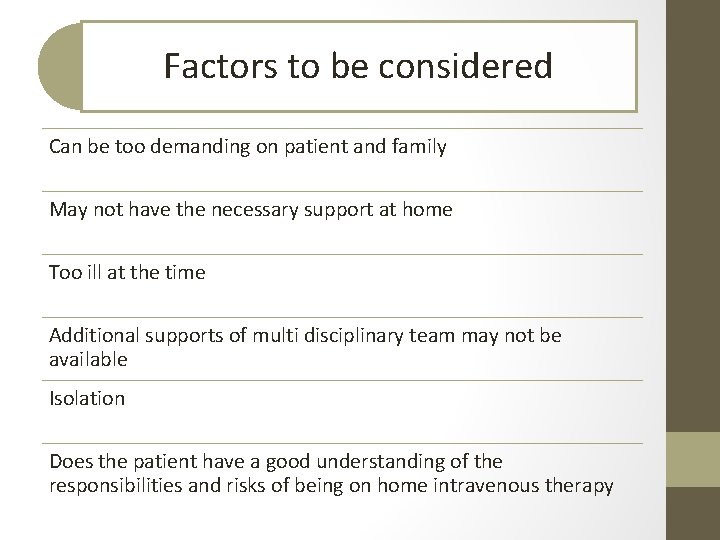 Factors to be considered

Can be too demanding on patient and family

May not have the necessary support at home

Too ill at the time

Additional supports of multi disciplinary team may not be available

Isolation

Does the patient have a good understanding of the responsibilities and risks of being on home intravenous therapy